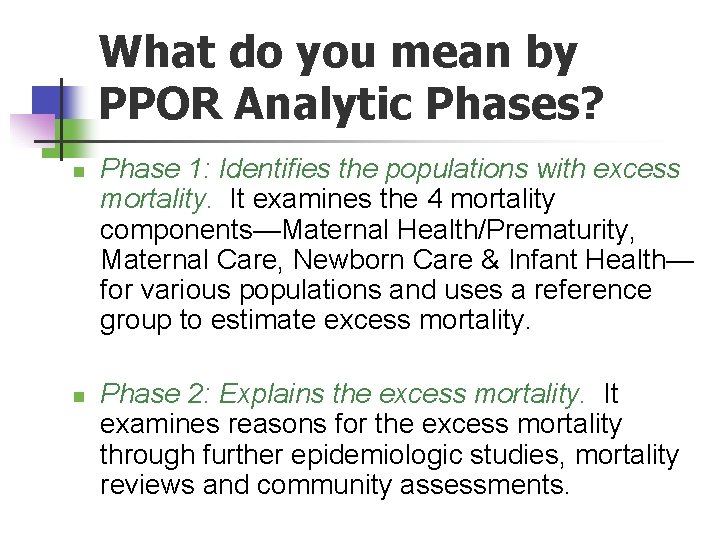 What do you mean by PPOR Analytic Phases?

Phase 1: Identifies the populations with excess mortality. It examines the 4 mortality components—Maternal Health/Prematurity, Maternal Care, Newborn Care & Infant Health—for various populations and uses a reference group to estimate excess mortality.

Phase 2: Explains the excess mortality. It examines reasons for the excess mortality through further epidemiologic studies, mortality reviews and community assessments.